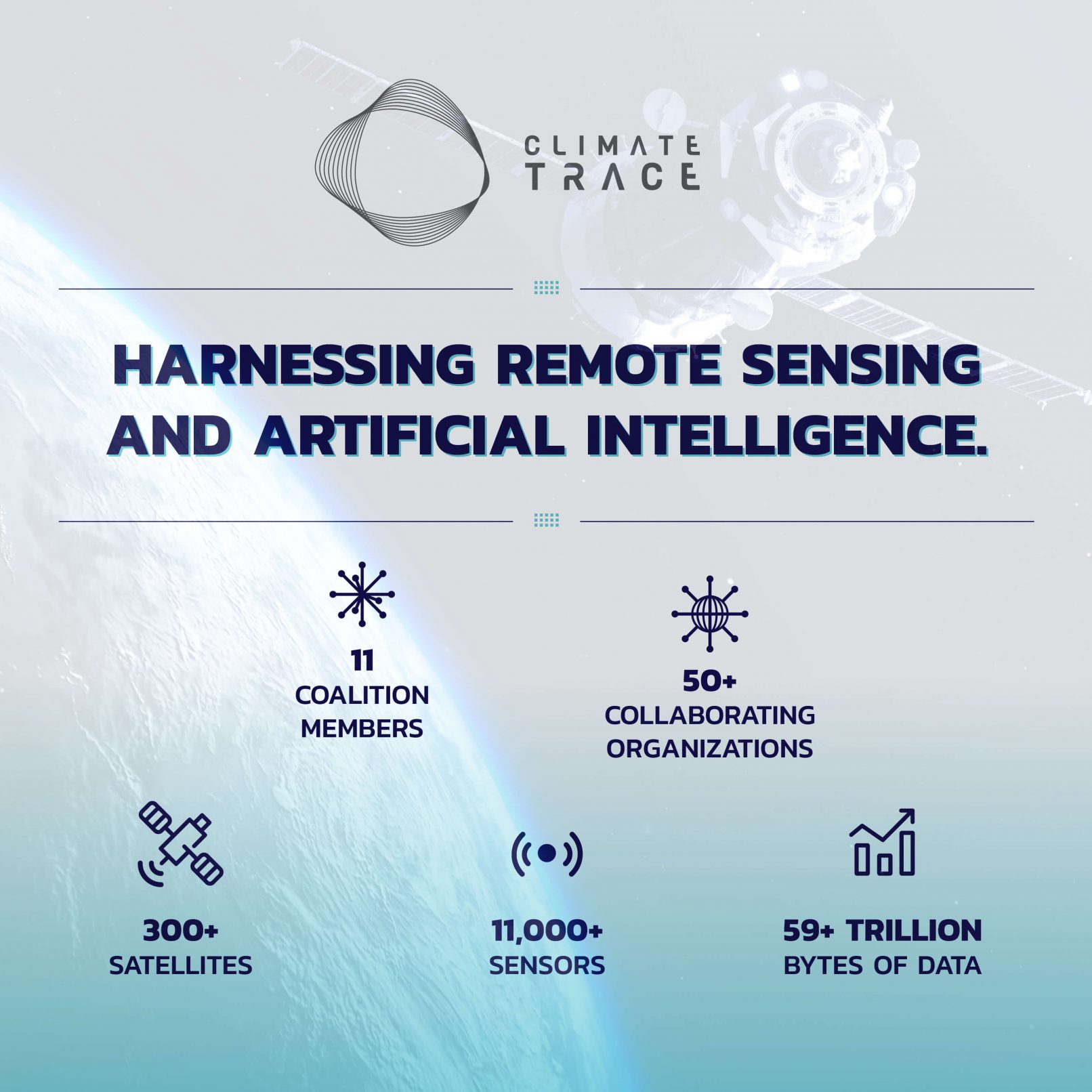 CLIMATE TRACE

HARNESSING REMOTE SENSING AND ARTIFICIAL INTELLIGENCE.

11
COALITION MEMBERS

50+
COLLABORATING ORGANIZATIONS

300+
SATELLITES

11,000+
SENSORS

59+ TRILLION
BYTES OF DATA